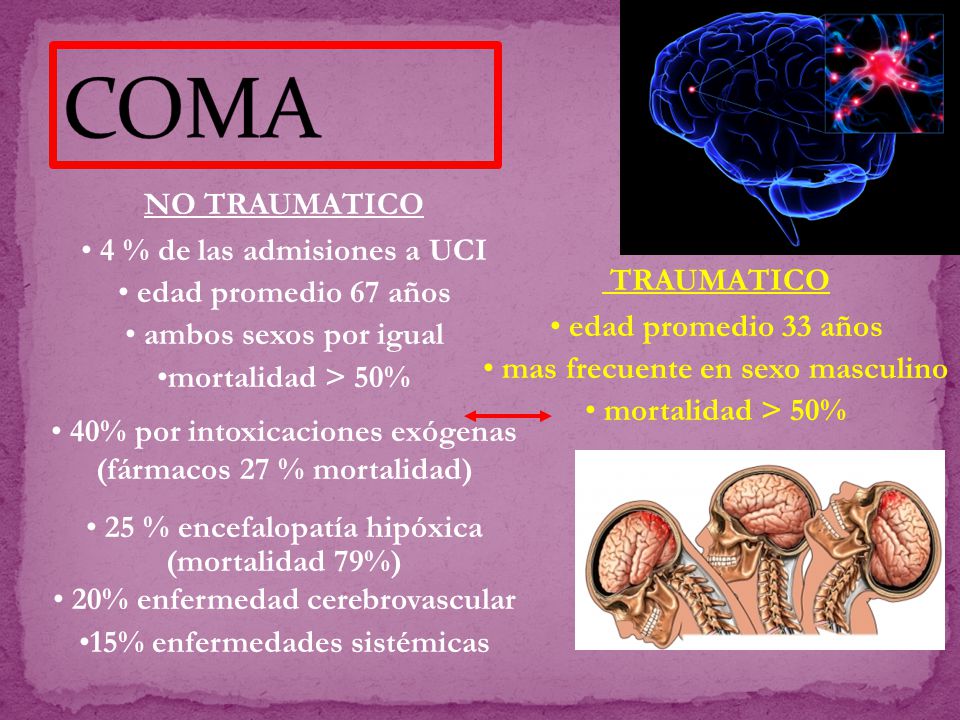 COMA

NO TRAUMATICO

• 4 % de las admisiones a UCI

• edad promedio 67 años

• ambos sexos por igual

•mortalidad > 50%

• 40% por intoxicaciones exógenas (fármacos 27 % mortalidad)

• 25 % encefalopatía hipóxica (mortalidad 79%)

• 20% enfermedad cerebrovascular

•15% enfermedades sistémicas

TRAUMATICO

• edad promedio 33 años

• mas frecuente en sexo masculino

• mortalidad > 50%